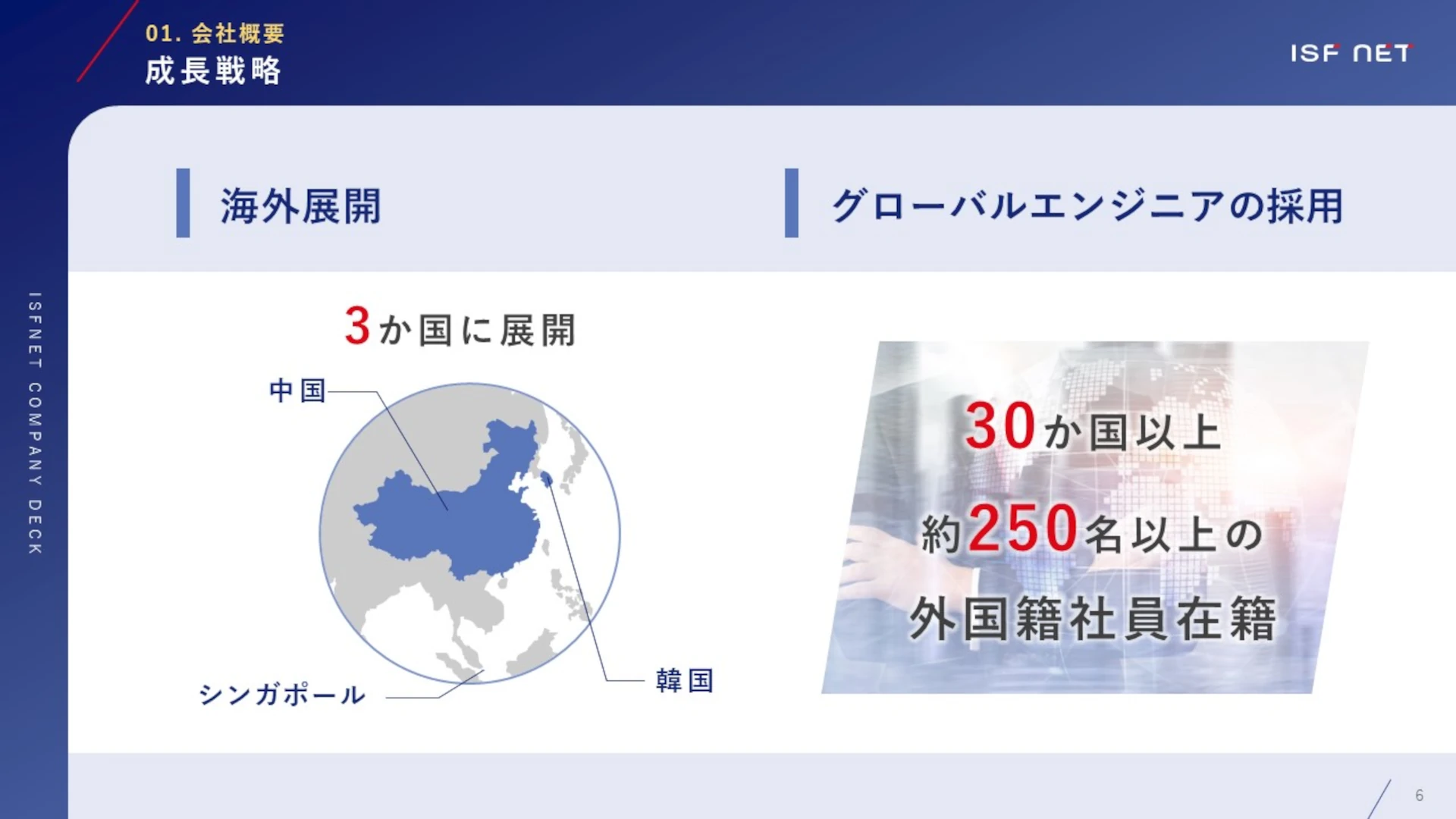 01. 会社概要
成長戦略

ISF NET

ISFNET COMPANY DECK

海外展開

3か国に展開

中国

シンガポール

韓国

グローバルエンジニアの採用

30か国以上
約250名以上の
外国籍社員在籍

6